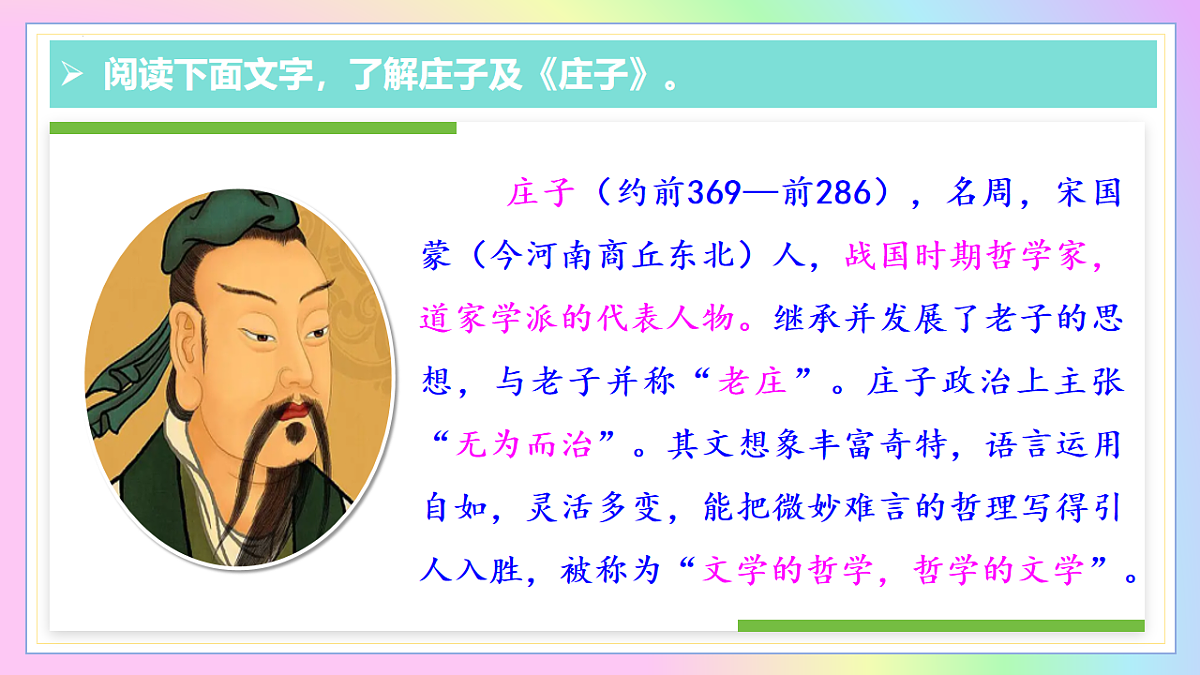 ➢ 阅读下面文字，了解庄子及《庄子》。

庄子（约前369—前286），名周，宋国蒙（今河南商丘东北）人，战国时期哲学家，道家学派的代表人物。继承并发展了老子的思想，与老子并称“老庄”。庄子政治上主张“无为而治”。其文想象丰富奇特，语言运用自如，灵活多变，能把微妙难言的哲理写得引人入胜，被称为“文学的哲学，哲学的文学”。